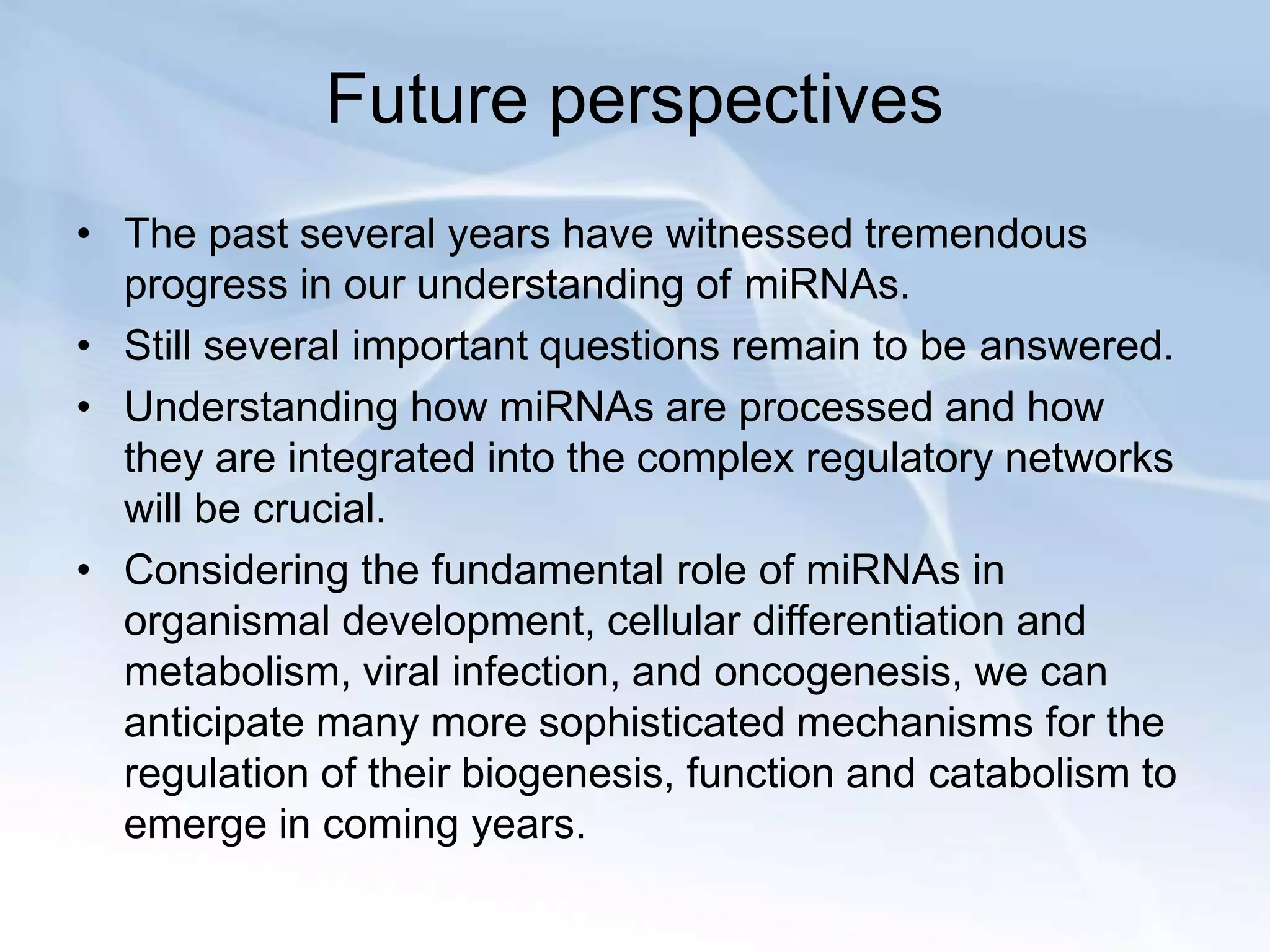 Future perspectives

• The past several years have witnessed tremendous progress in our understanding of miRNAs.
• Still several important questions remain to be answered.
• Understanding how miRNAs are processed and how they are integrated into the complex regulatory networks will be crucial.
• Considering the fundamental role of miRNAs in organismal development, cellular differentiation and metabolism, viral infection, and oncogenesis, we can anticipate many more sophisticated mechanisms for the regulation of their biogenesis, function and catabolism to emerge in coming years.